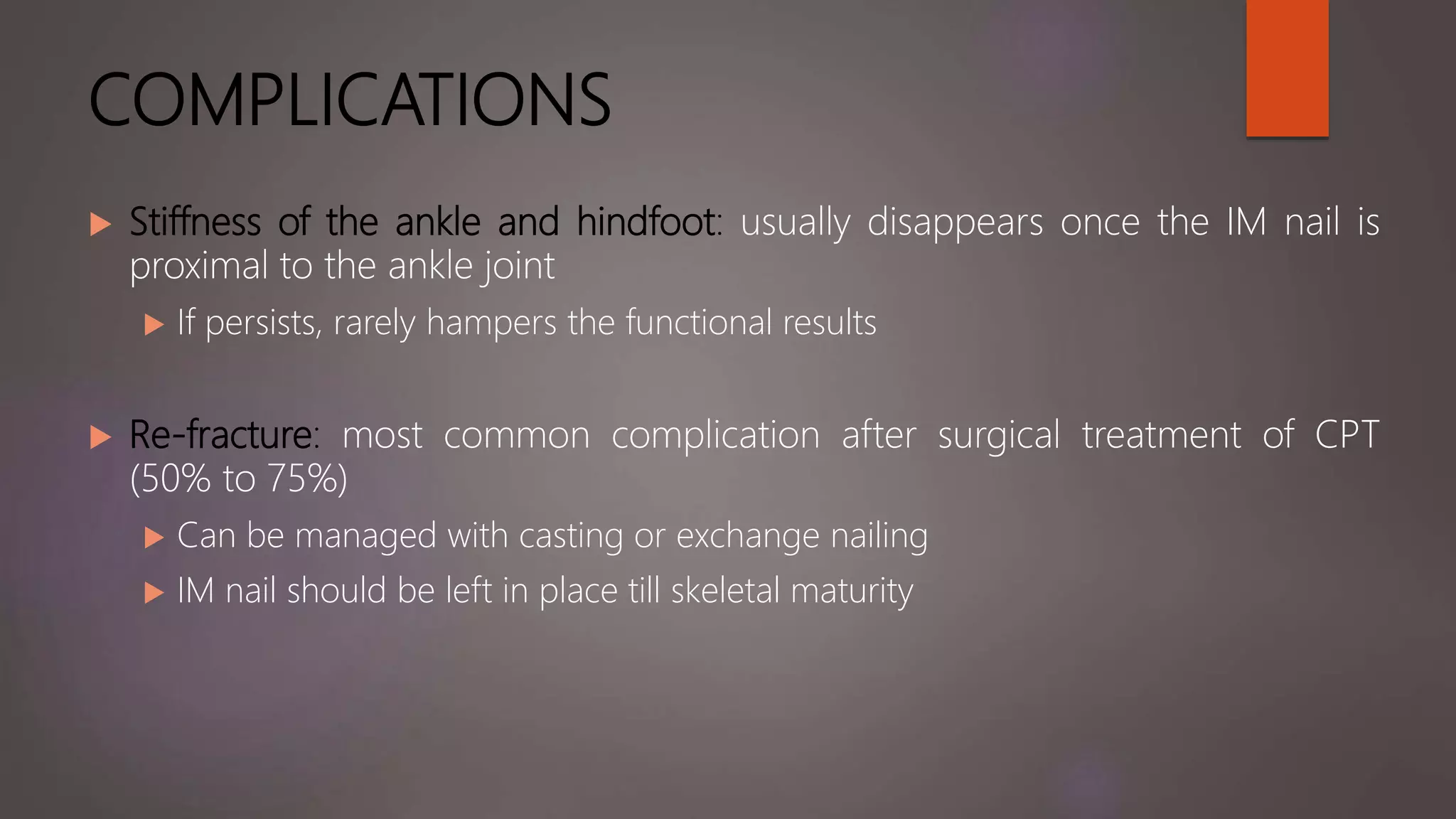 COMPLICATIONS

Stiffness of the ankle and hindfoot: usually disappears once the IM nail is proximal to the ankle joint

If persists, rarely hampers the functional results

Re-fracture: most common complication after surgical treatment of CPT (50% to 75%)

Can be managed with casting or exchange nailing

IM nail should be left in place till skeletal maturity